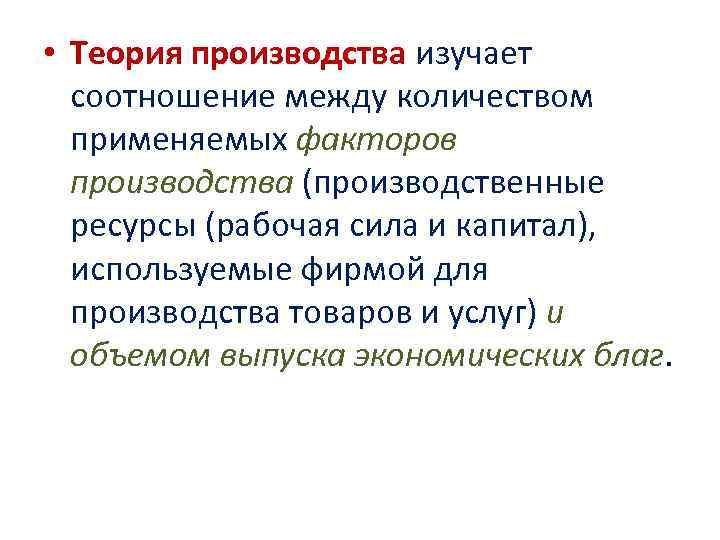 • Теория производства изучает соотношение между количеством применяемых факторов производства (производственные ресурсы (рабочая сила и капитал), используемые фирмой для производства товаров и услуг) и объемом выпуска экономических благ.